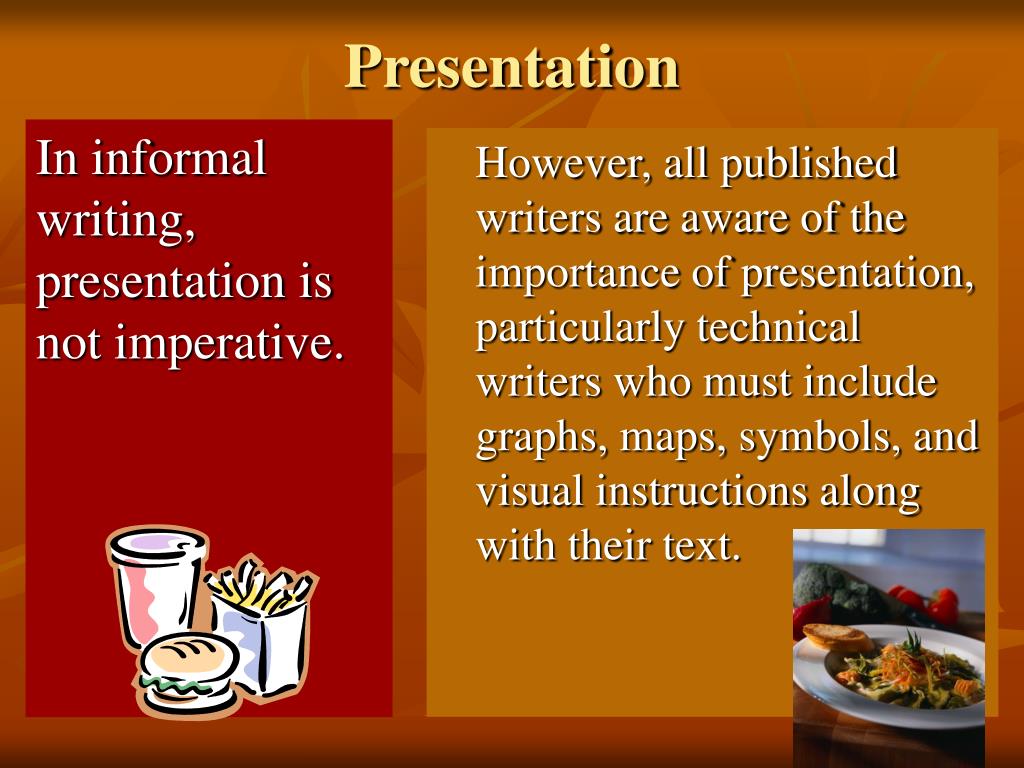 Presentation

In informal writing, presentation is not imperative.

However, all published writers are aware of the importance of presentation, particularly technical writers who must include graphs, maps, symbols, and visual instructions along with their text.